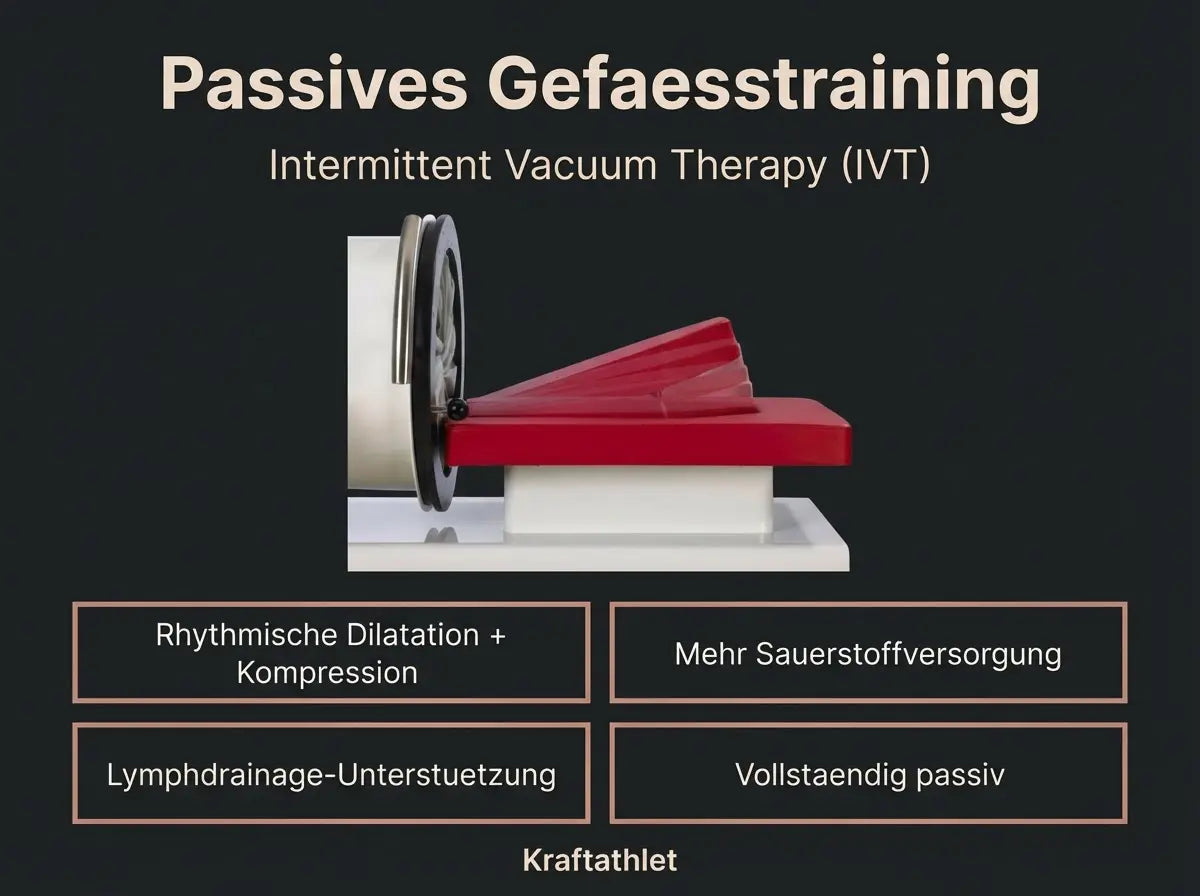 Passives Gefaesstraining

Intermittent Vacuum Therapy (IVT)

Rhythmische Dilatation + Kompression

Mehr Sauerstoffversorgung

Lymphdrainage-Unterstuetzung

Vollstaendig passiv

Kraftathlet